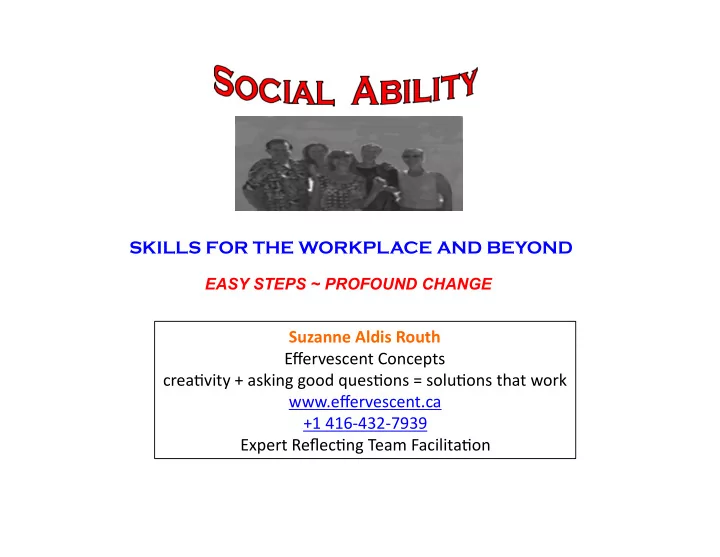 SOCIAL ABILITY

SKILLS FOR THE WORKPLACE AND BEYOND

EASY STEPS ~ PROFOUND CHANGE

Suzanne Aldis Routh
Effervescent Concepts
creativity + asking good questions = solutions that work
www.effervescent.ca
+1 416-432-7939
Expert Reflecting Team Facilitation